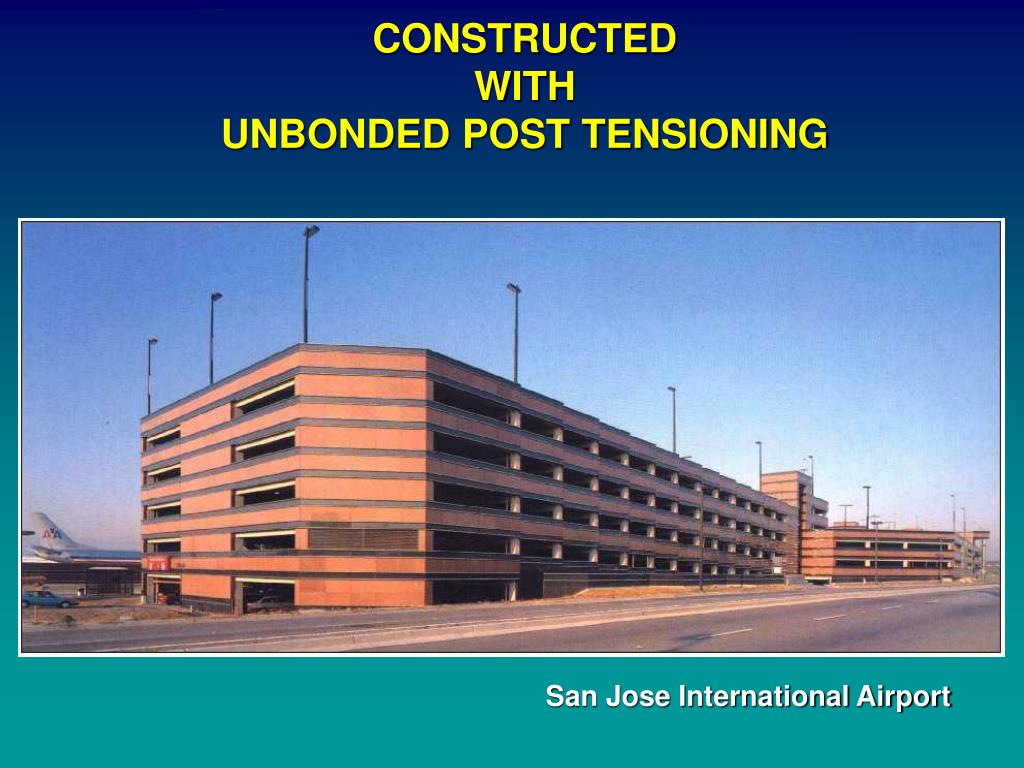 CONSTRUCTED
WITH
UNBONDED POST TENSIONING

AA

San Jose International Airport